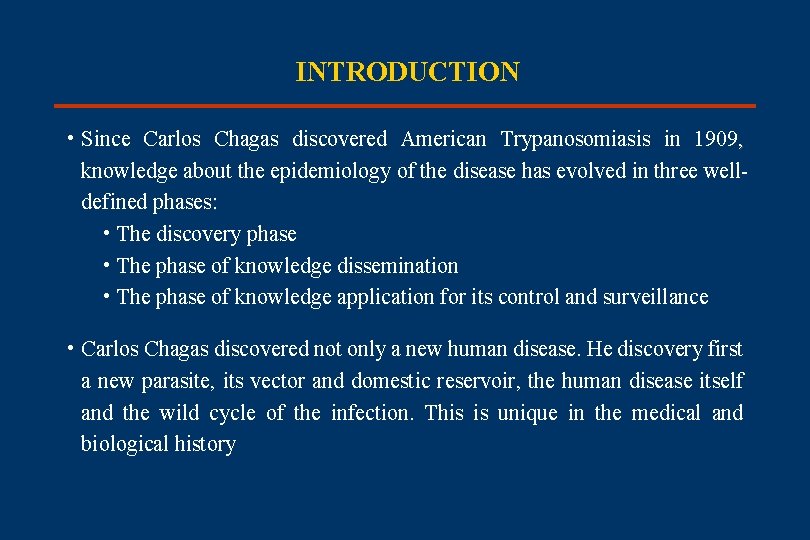 INTRODUCTION

• Since Carlos Chagas discovered American Trypanosomiasis in 1909, knowledge about the epidemiology of the disease has evolved in three well-defined phases:
• The discovery phase
• The phase of knowledge dissemination
• The phase of knowledge application for its control and surveillance

• Carlos Chagas discovered not only a new human disease. He discovery first a new parasite, its vector and domestic reservoir, the human disease itself and the wild cycle of the infection. This is unique in the medical and biological history